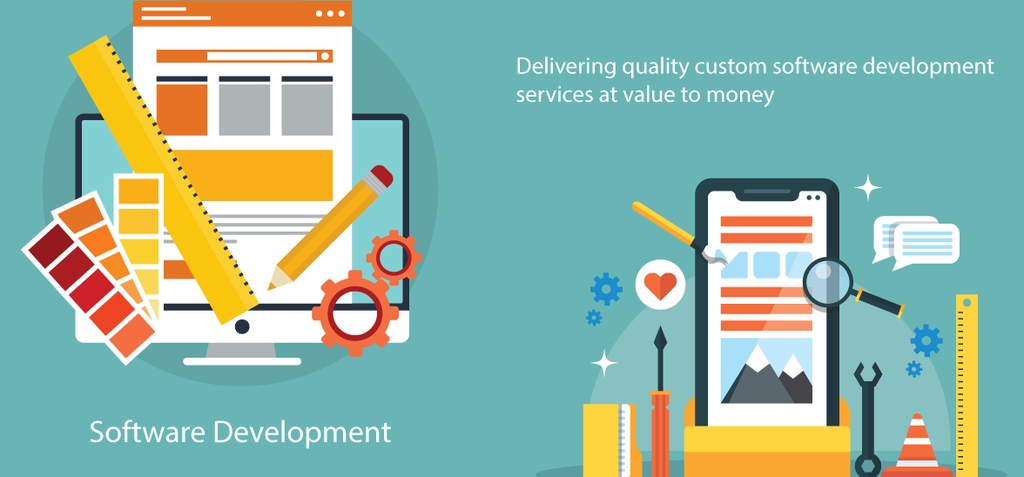 Delivering quality custom software development services at value to money

Software Development